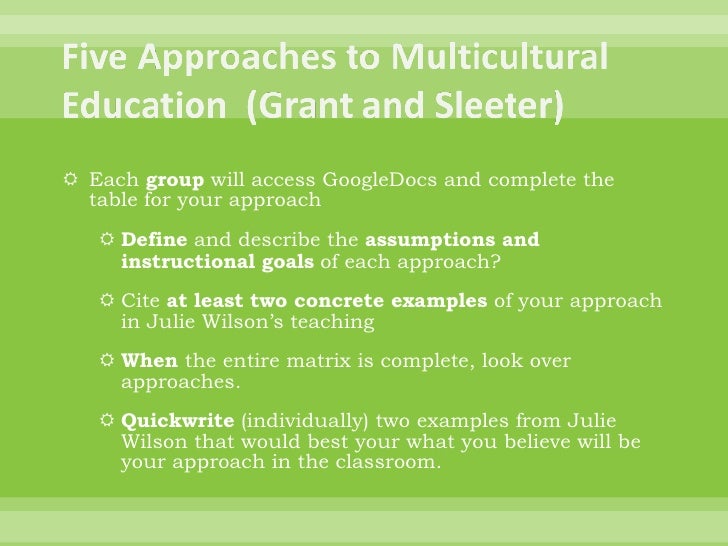 Five Approaches to Multicultural Education (Grant and Sleeter)

Each group will access GoogleDocs and complete the table for your approach

Define and describe the assumptions and instructional goals of each approach?

Cite at least two concrete examples of your approach in Julie Wilson's teaching

When the entire matrix is complete, look over approaches.

Quickwrite (individually) two examples from Julie Wilson that would best your what you believe will be your approach in the classroom.